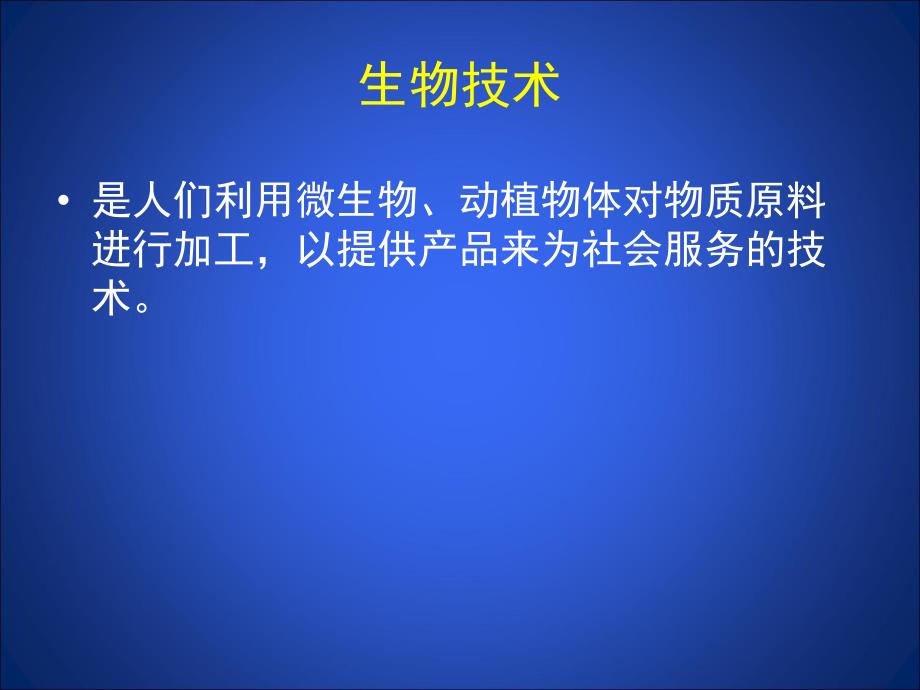 生物技术

• 是人们利用微生物、动植物体对物质原料进行加工，以提供产品来为社会服务的技术。